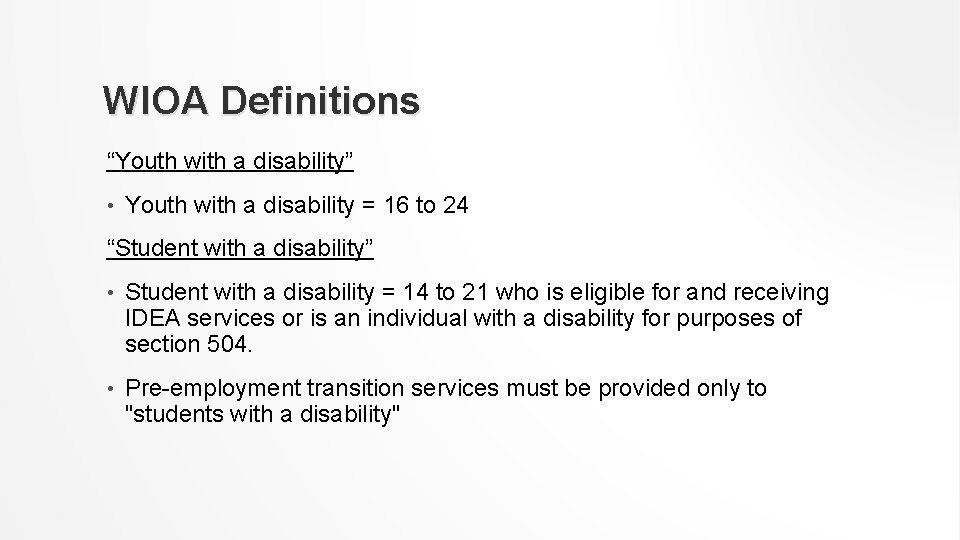 WIOA Definitions

“Youth with a disability”

• Youth with a disability = 16 to 24

“Student with a disability”

• Student with a disability = 14 to 21 who is eligible for and receiving IDEA services or is an individual with a disability for purposes of section 504.

• Pre-employment transition services must be provided only to "students with a disability"